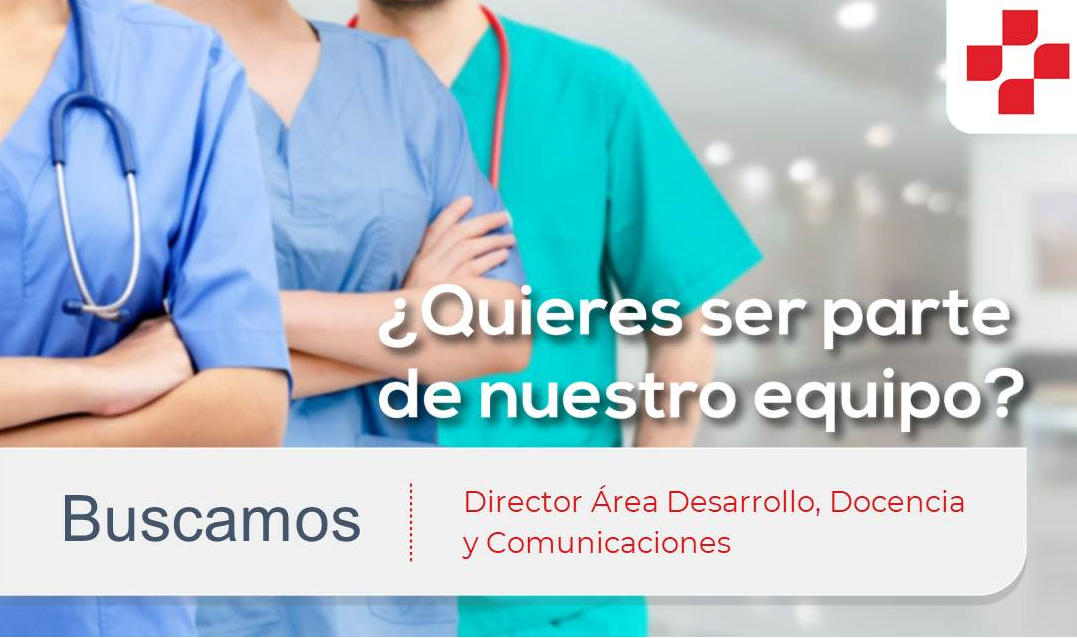 ¿Quieres ser parte de nuestro equipo?

Buscamos

Director Área Desarrollo, Docencia y Comunicaciones